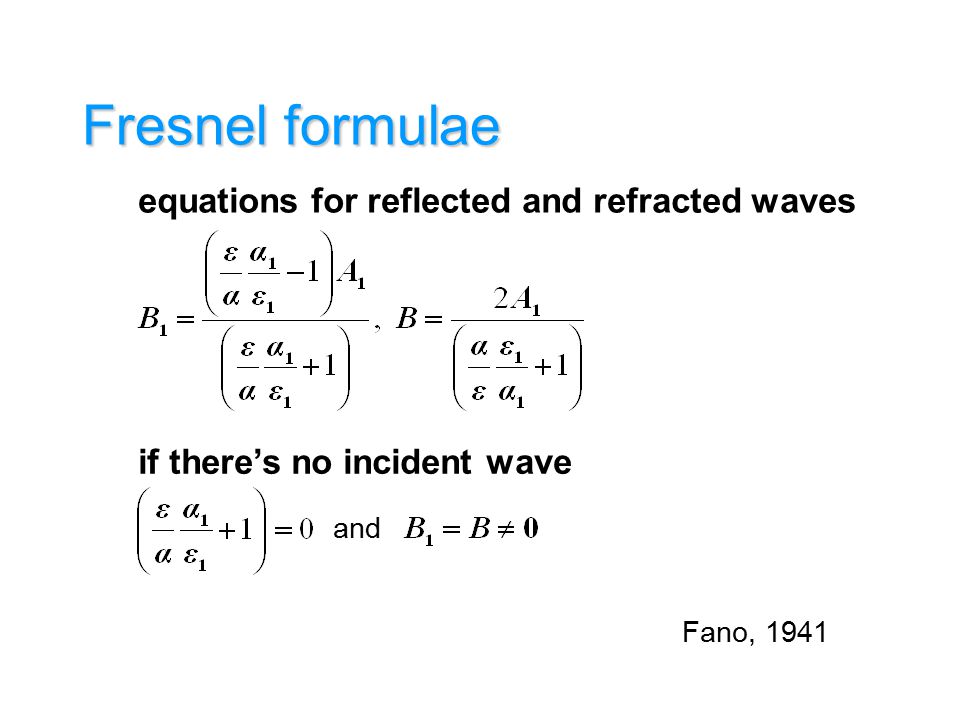 Fresnel formulae

equations for reflected and refracted waves

$B_1 = \frac{\left(\frac{\varepsilon}{\alpha}\frac{\alpha_1}{\varepsilon_1} - 1\right)A_1}{\left(\frac{\varepsilon}{\alpha}\frac{\alpha_1}{\varepsilon_1} + 1\right)}$, $B = \frac{2A_1}{\left(\frac{\alpha}{\varepsilon}\frac{\varepsilon_1}{\alpha_1} + 1\right)}$

if there's no incident wave

$\left(\frac{\varepsilon}{\alpha}\frac{\alpha_1}{\varepsilon_1} + 1\right) = 0$ and $B_1 = B \neq 0$

Fano, 1941